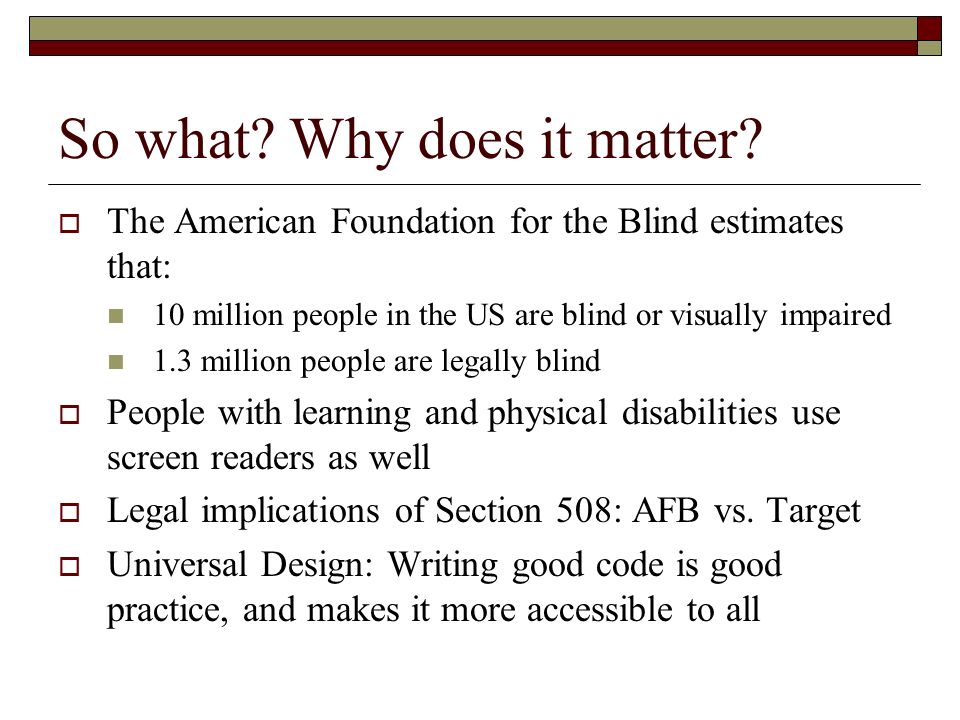 So what? Why does it matter?

The American Foundation for the Blind estimates that:

10 million people in the US are blind or visually impaired

1.3 million people are legally blind

People with learning and physical disabilities use screen readers as well

Legal implications of Section 508: AFB vs. Target

Universal Design: Writing good code is good practice, and makes it more accessible to all